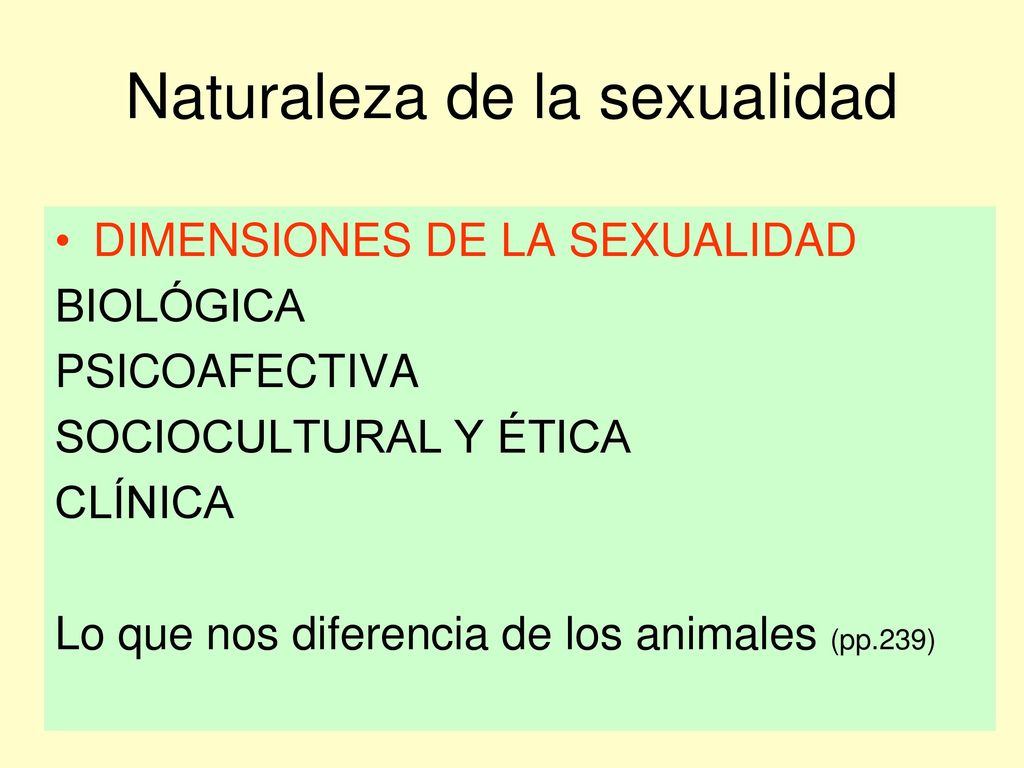 Naturaleza de la sexualidad

• DIMENSIONES DE LA SEXUALIDAD
BIOLÓGICA
PSICOAFECTIVA
SOCIOCULTURAL Y ÉTICA
CLÍNICA

Lo que nos diferencia de los animales (pp.239)